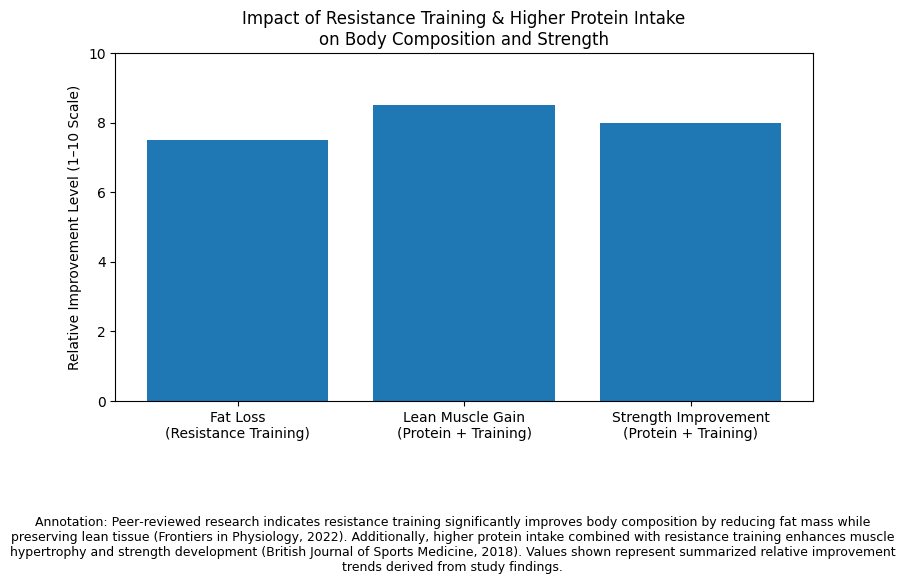 Impact of Resistance Training & Higher Protein Intake on Body Composition and Strength

Relative Improvement Level (1–10 Scale)

10
8
6
4
2
0

Fat Loss (Resistance Training)
Lean Muscle Gain (Protein + Training)
Strength Improvement (Protein + Training)

Annotation: Peer-reviewed research indicates resistance training significantly improves body composition by reducing fat mass while preserving lean tissue (Frontiers in Physiology, 2022). Additionally, higher protein intake combined with resistance training enhances muscle hypertrophy and strength development (British Journal of Sports Medicine, 2018). Values shown represent summarized relative improvement trends derived from study findings.